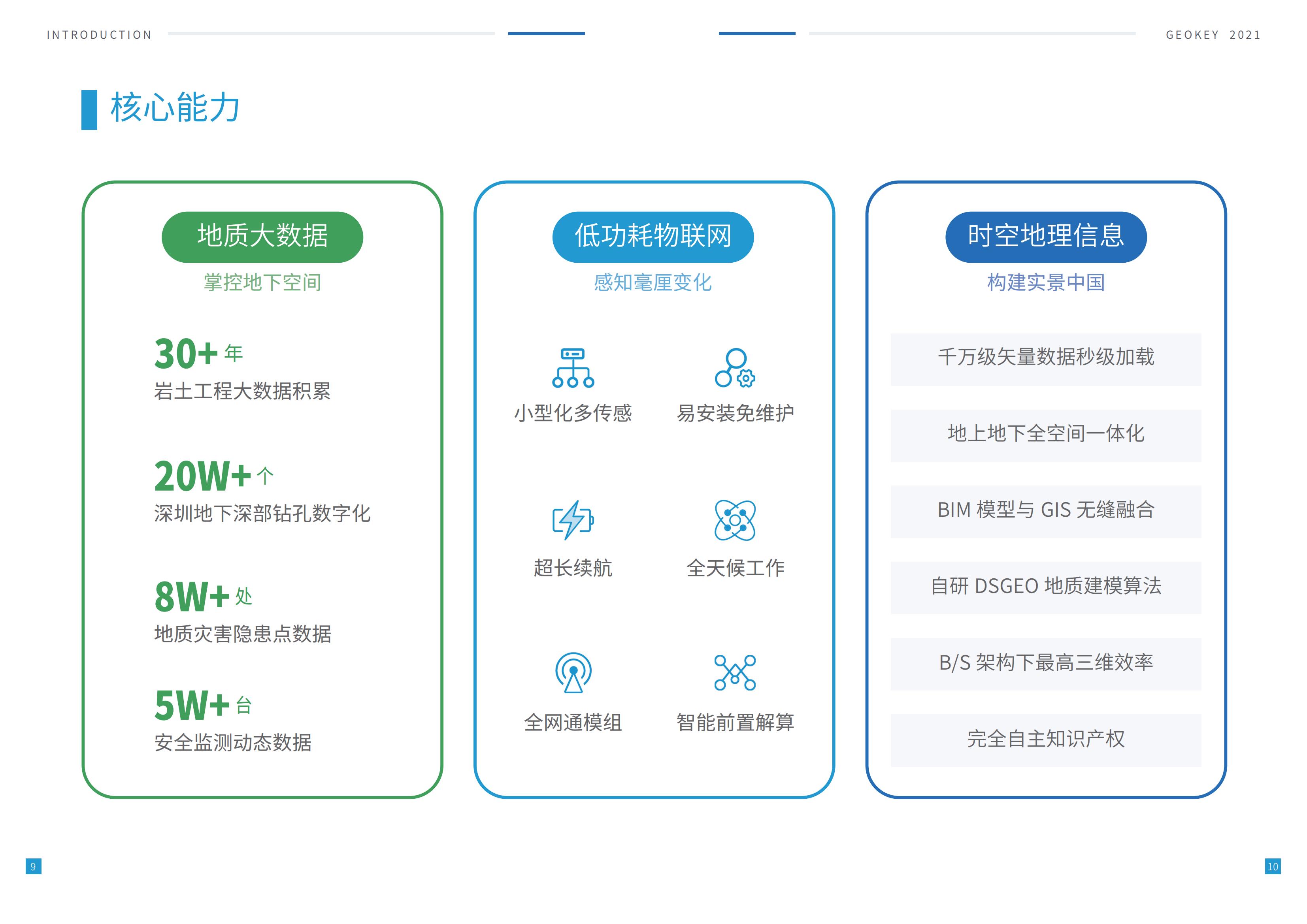 INTRODUCTION

GEOKEY 2021

核心能力

地质大数据

掌控地下空间

30+ 年
岩土工程大数据积累

20W+ 个
深圳地下深部钻孔数字化

8W+ 处
地质灾害隐患点数据

5W+ 台
安全监测动态数据

低功耗物联网

感知毫厘变化

小型化多传感

易安装免维护

超长续航

全天候工作

全网通模组

智能前置解算

时空地理信息

构建实景中国

千万级矢量数据秒级加载

地上地下全空间一体化

BIM 模型与 GIS 无缝融合

自研 DSGEO 地质建模算法

B/S 架构下最高三维效率

完全自主知识产权

9

10